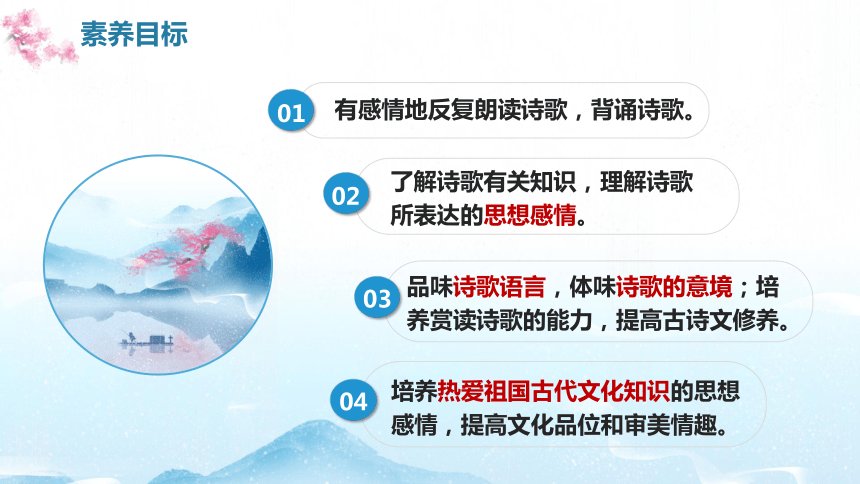 素养目标

01 有感情地反复朗读诗歌，背诵诗歌。

02 了解诗歌有关知识，理解诗歌所表达的思想感情。

03 品味诗歌语言，体味诗歌的意境；培养赏读诗歌的能力，提高古诗文修养。

04 培养热爱祖国古代文化知识的思想感情，提高文化品位和审美情趣。